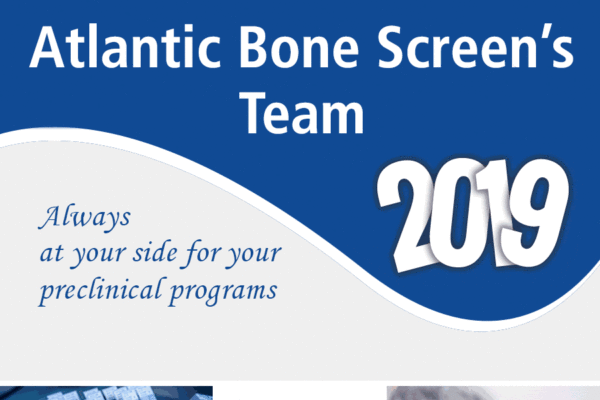 Atlantic Bone Screen's Team

2019

Always at your side for your preclinical programs